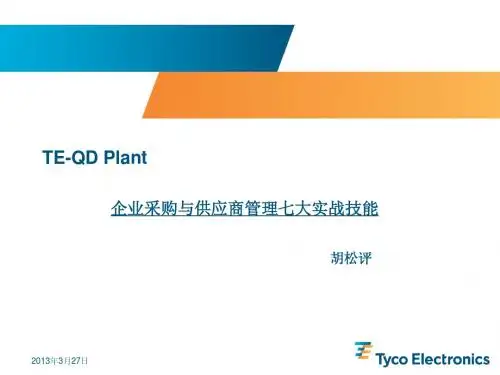 TE-QD Plant

企业采购与供应商管理七大实战技能

胡松评

2013年3月27日

Tyco Electronics